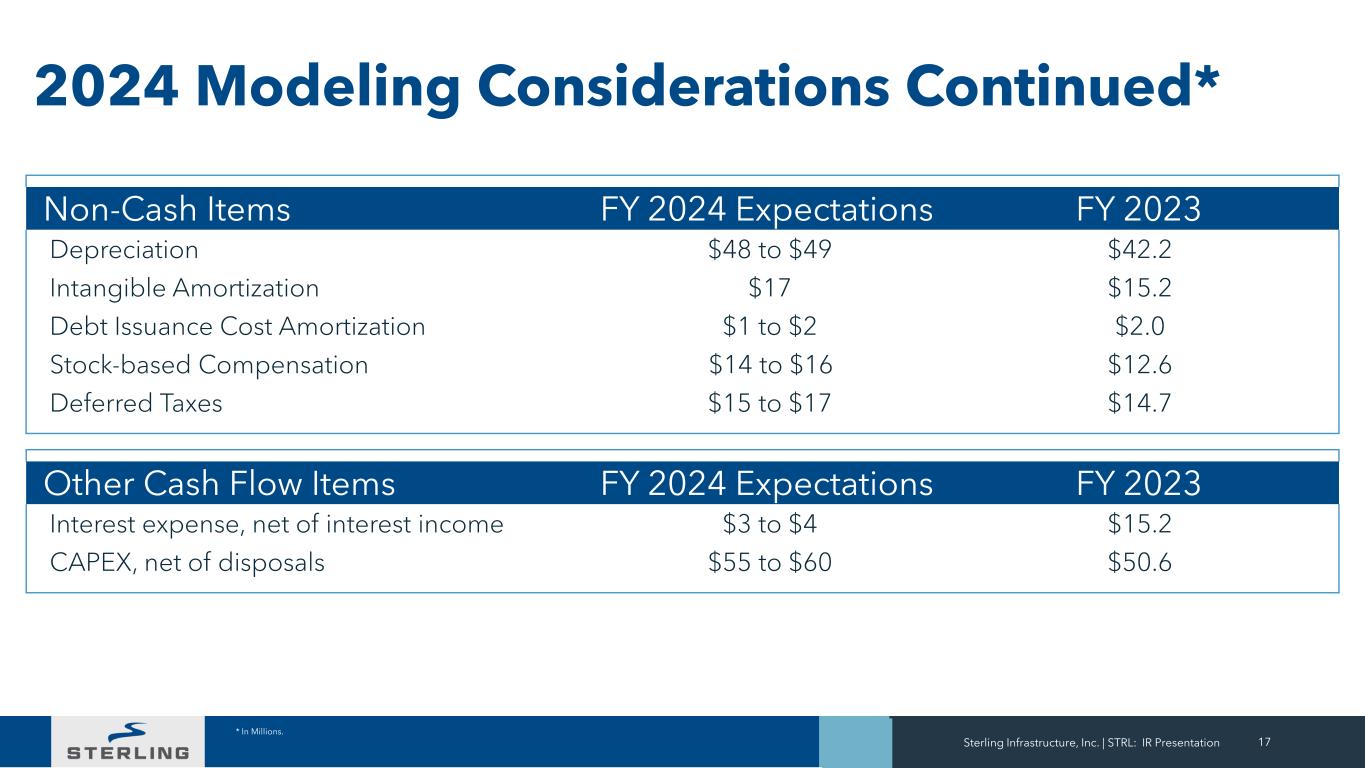 2024 Modeling Considerations Continued*

| Non-Cash Items | FY 2024 Expectations | FY 2023 |
|---|---|---|
| Depreciation | \$48 to \$49 | \$42.2 |
| Intangible Amortization | \$17 | \$15.2 |
| Debt Issuance Cost Amortization | \$1 to \$2 | \$2.0 |
| Stock-based Compensation | \$14 to \$16 | \$12.6 |
| Deferred Taxes | \$15 to \$17 | \$14.7 |

| Other Cash Flow Items | FY 2024 Expectations | FY 2023 |
|---|---|---|
| Interest expense, net of interest income | \$3 to \$4 | \$15.2 |
| CAPEX, net of disposals | \$55 to \$60 | \$50.6 |

STERLING

* In Millions.

Sterling Infrastructure, Inc. | STRL: IR Presentation 17